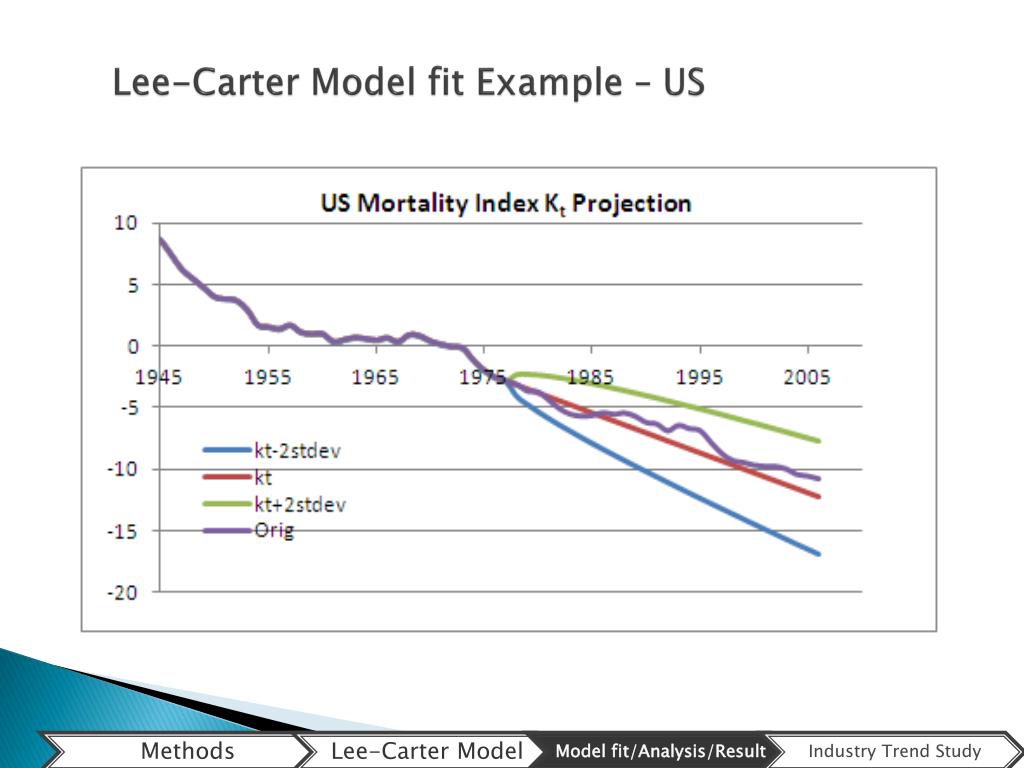 Lee-Carter Model fit Example – US

US Mortality Index $K_t$ Projection

10
5
0
-5
-10
-15
-20

1945 1955 1965 1975 1985 1995 2005

kt-2stdev
kt
kt+2stdev
Orig

Methods
Lee-Carter Model
Model fit/Analysis/Result
Industry Trend Study